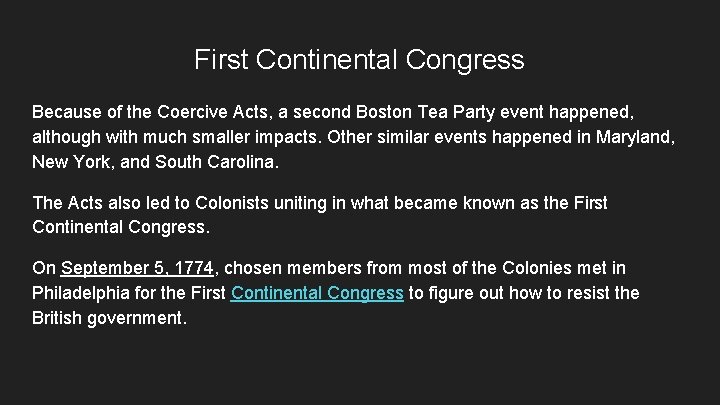 First Continental Congress

Because of the Coercive Acts, a second Boston Tea Party event happened, although with much smaller impacts. Other similar events happened in Maryland, New York, and South Carolina.

The Acts also led to Colonists uniting in what became known as the First Continental Congress.

On September 5, 1774, chosen members from most of the Colonies met in Philadelphia for the First Continental Congress to figure out how to resist the British government.